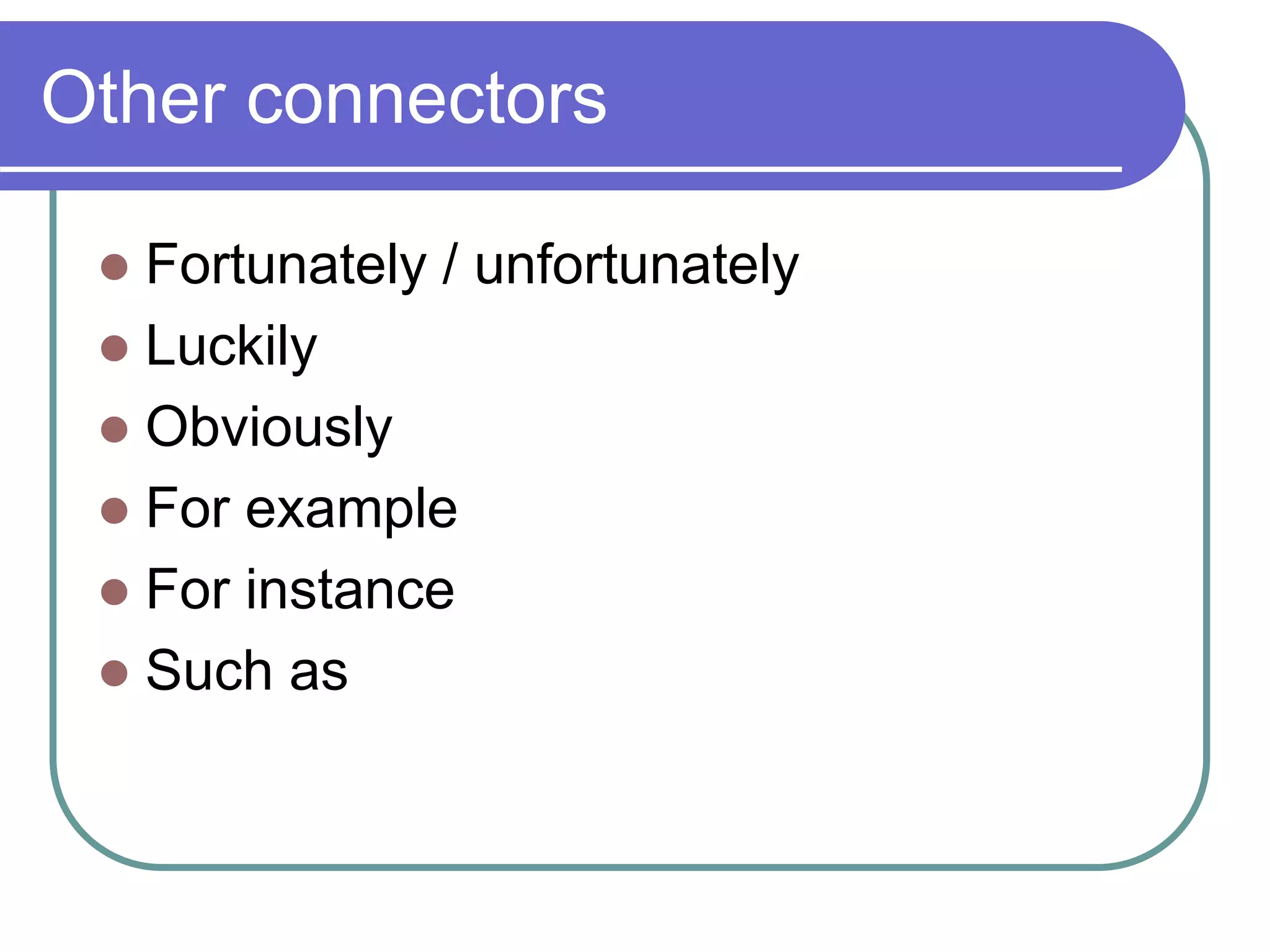 Other connectors

- Fortunately / unfortunately
- Luckily
- Obviously
- For example
- For instance
- Such as